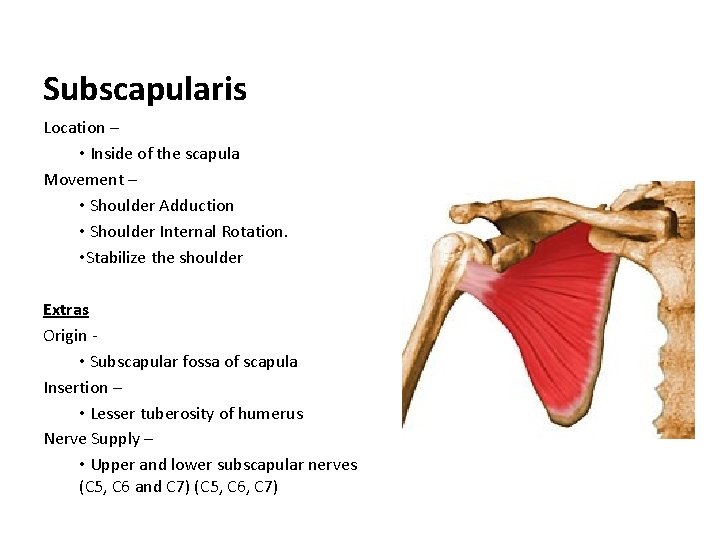 Subscapularis

Location –

• Inside of the scapula

Movement –

• Shoulder Adduction

• Shoulder Internal Rotation.

•Stabilize the shoulder

Extras

Origin -

• Subscapular fossa of scapula

Insertion –

• Lesser tuberosity of humerus

Nerve Supply –

• Upper and lower subscapular nerves (C5, C6 and C7) (C5, C6, C7)